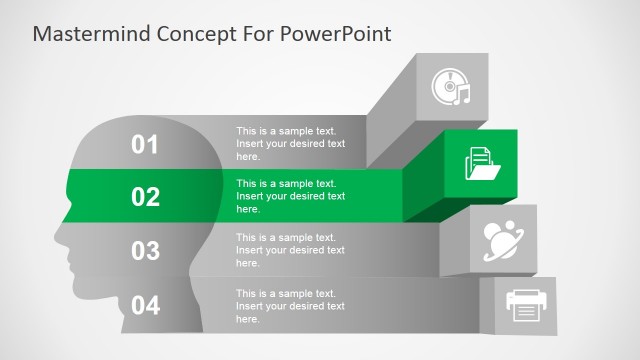 Mastermind Concept For PowerPoint

01
This is a sample text. Insert your desired text here.

02
This is a sample text. Insert your desired text here.

03
This is a sample text. Insert your desired text here.

04
This is a sample text. Insert your desired text here.